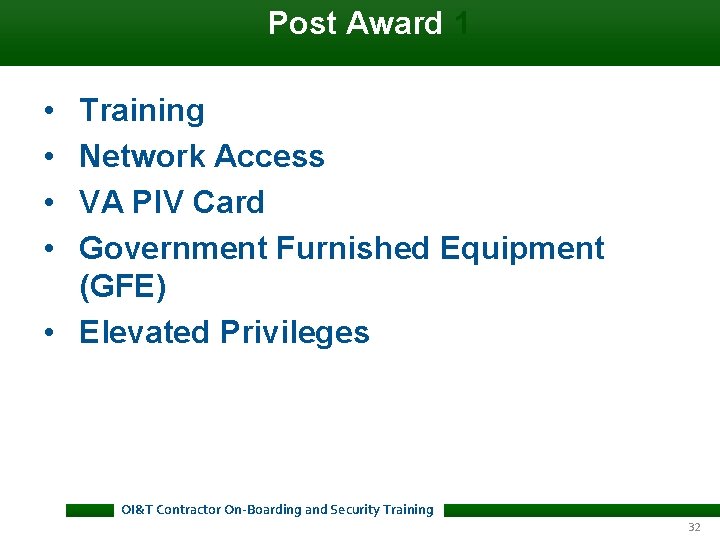 Post Award 1

• Training
• Network Access
• VA PIV Card
• Government Furnished Equipment (GFE)
• Elevated Privileges

OI&T Contractor On-Boarding and Security Training

32